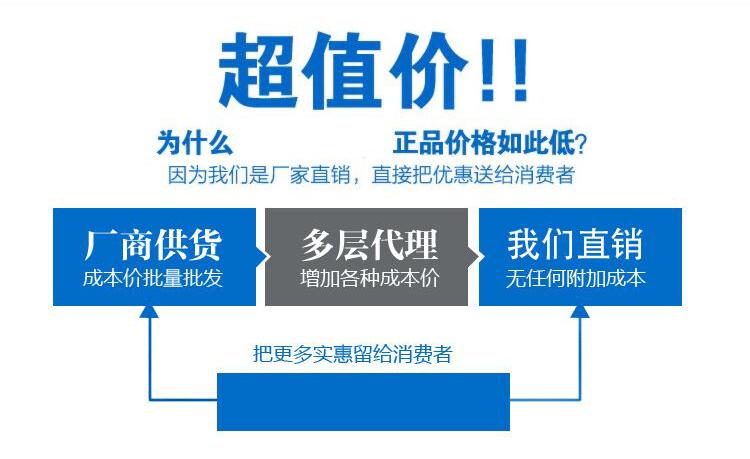 超值价!!

为什么 正品价格如此低?

因为我们是厂家直销，直接把优惠送给消费者

厂商供货
成本价批量批发

多层代理
增加各种成本价

我们直销
无任何附加成本

把更多实惠留给消费者